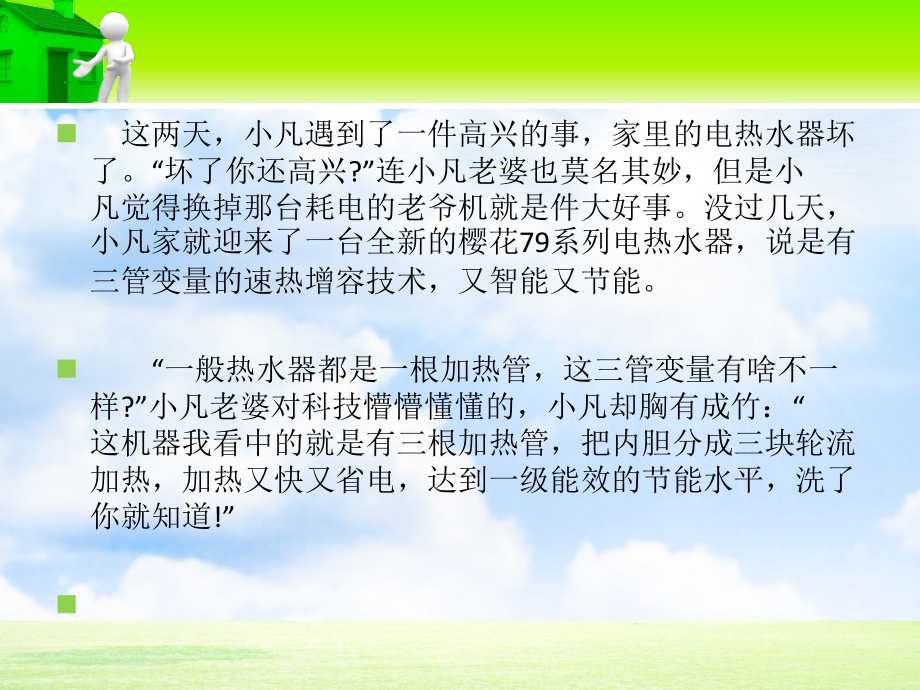 这两天，小凡遇到了一件高兴的事，家里的电热水器坏了。“坏了你还高兴?”连小凡老婆也莫名其妙，但是小凡觉得换掉那台耗电的老爷机就是件大好事。没过几天，小凡家就迎来了一台全新的樱花79系列电热水器，说是有三管变量的速热增容技术，又智能又节能。

“一般热水器都是一根加热管，这三管变量有啥不一样?”小凡老婆对科技懵懵懂懂的，小凡却胸有成竹：“这机器我看中的就是有三根加热管，把内胆分成三块轮流加热，加热又快又省电，达到一级能效的节能水平，洗了你就知道!”